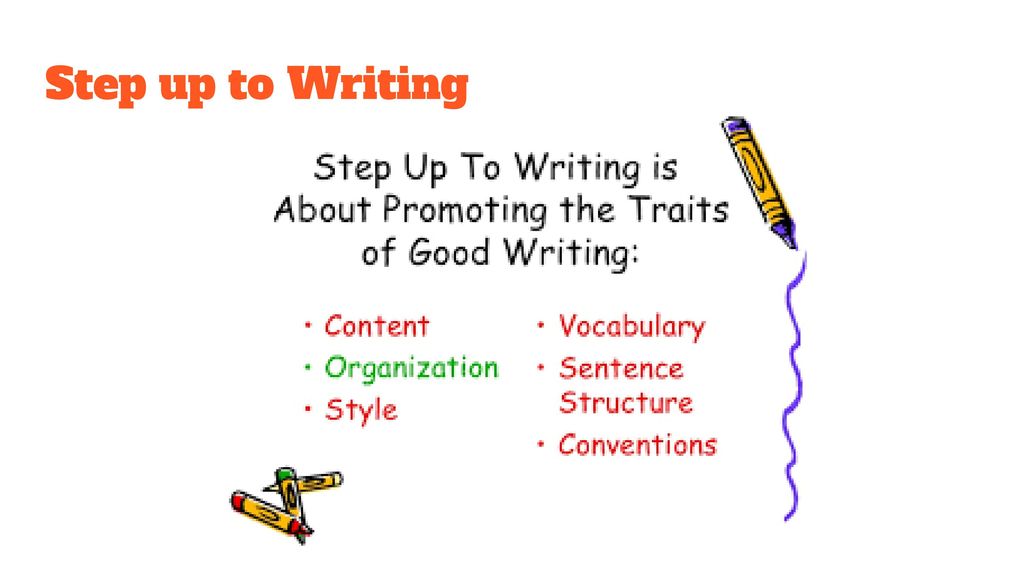 Step up to Writing

Step Up To Writing is About Promoting the Traits of Good Writing:

• Content
• Organization
• Style

• Vocabulary
• Sentence Structure
• Conventions